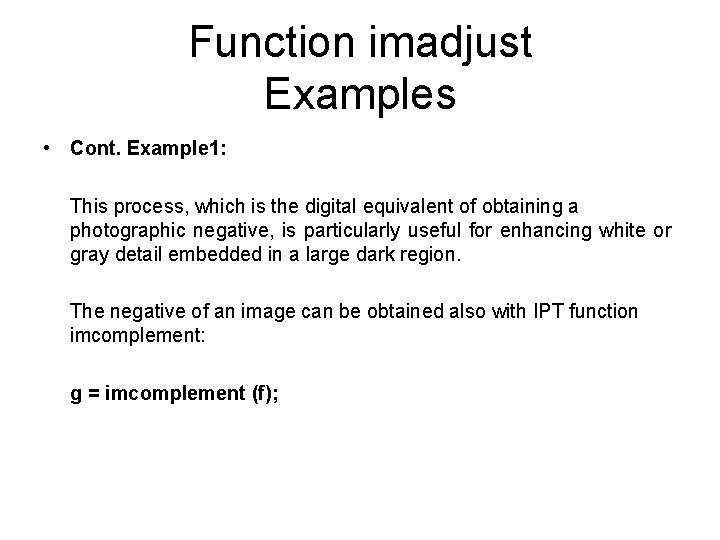 Function imadjust Examples

• Cont. Example1:

This process, which is the digital equivalent of obtaining a photographic negative, is particularly useful for enhancing white or gray detail embedded in a large dark region.

The negative of an image can be obtained also with IPT function imcomplement:

g = imcomplement (f);